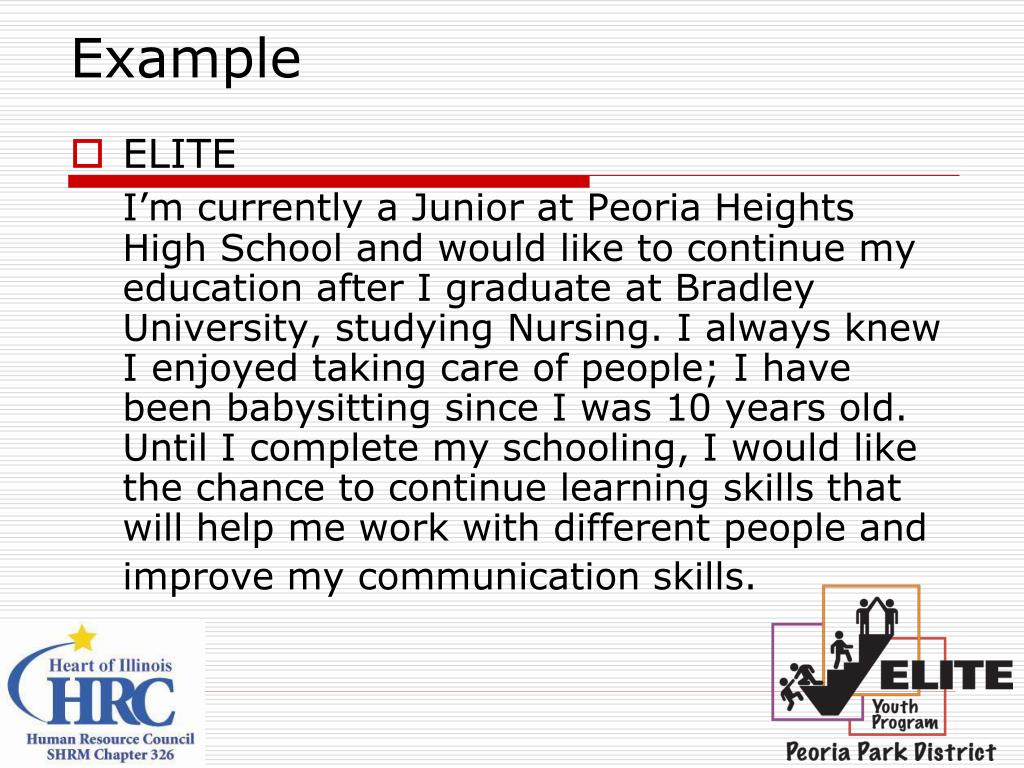 Example

ELITE

I’m currently a Junior at Peoria Heights High School and would like to continue my education after I graduate at Bradley University, studying Nursing. I always knew I enjoyed taking care of people; I have been babysitting since I was 10 years old. Until I complete my schooling, I would like the chance to continue learning skills that will help me work with different people and improve my communication skills.

Heart of Illinois
HRC
Human Resource Council
SHRM Chapter 326

ELITE
Youth Program
Peoria Park District